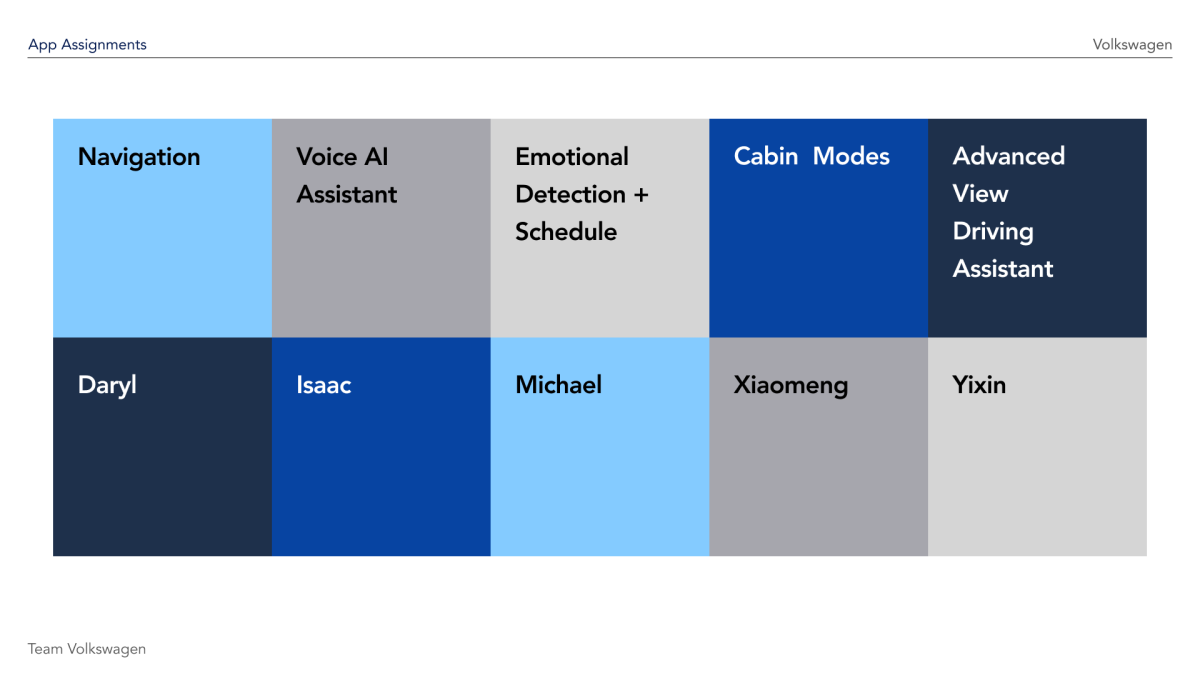 App Assignments

Volkswagen

| Navigation | Voice AI Assistant | Emotional Detection + Schedule | Cabin  Modes | Advanced View Driving Assistant |
|---|---|---|---|---|
| Daryl | Isaac | Michael | Xiaomeng | Yixin |

Team Volkswagen